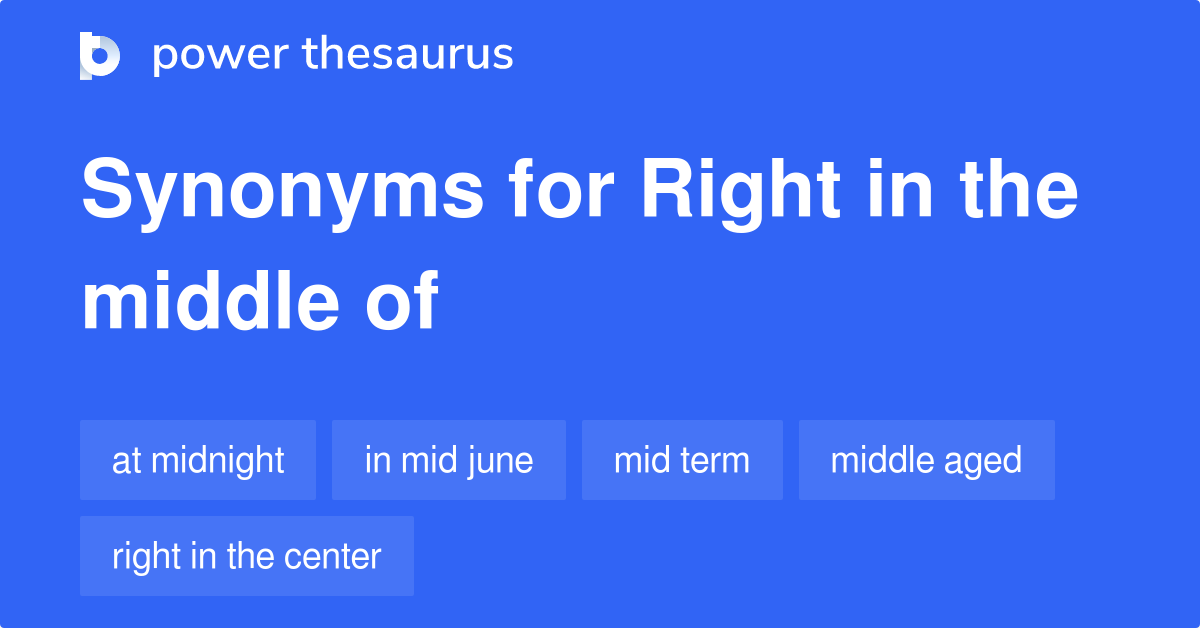 power thesaurus

Synonyms for Right in the middle of

at midnight

in mid june

mid term

middle aged

right in the center